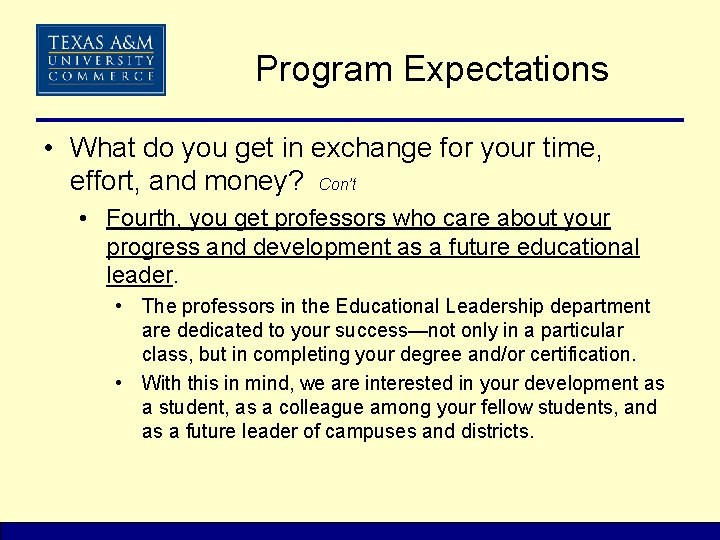 TEXAS A&M UNIVERSITY COMMERCE

Program Expectations

• What do you get in exchange for your time, effort, and money? Con't

• Fourth, you get professors who care about your progress and development as a future educational leader.

• The professors in the Educational Leadership department are dedicated to your success—not only in a particular class, but in completing your degree and/or certification.

• With this in mind, we are interested in your development as a student, as a colleague among your fellow students, and as a future leader of campuses and districts.